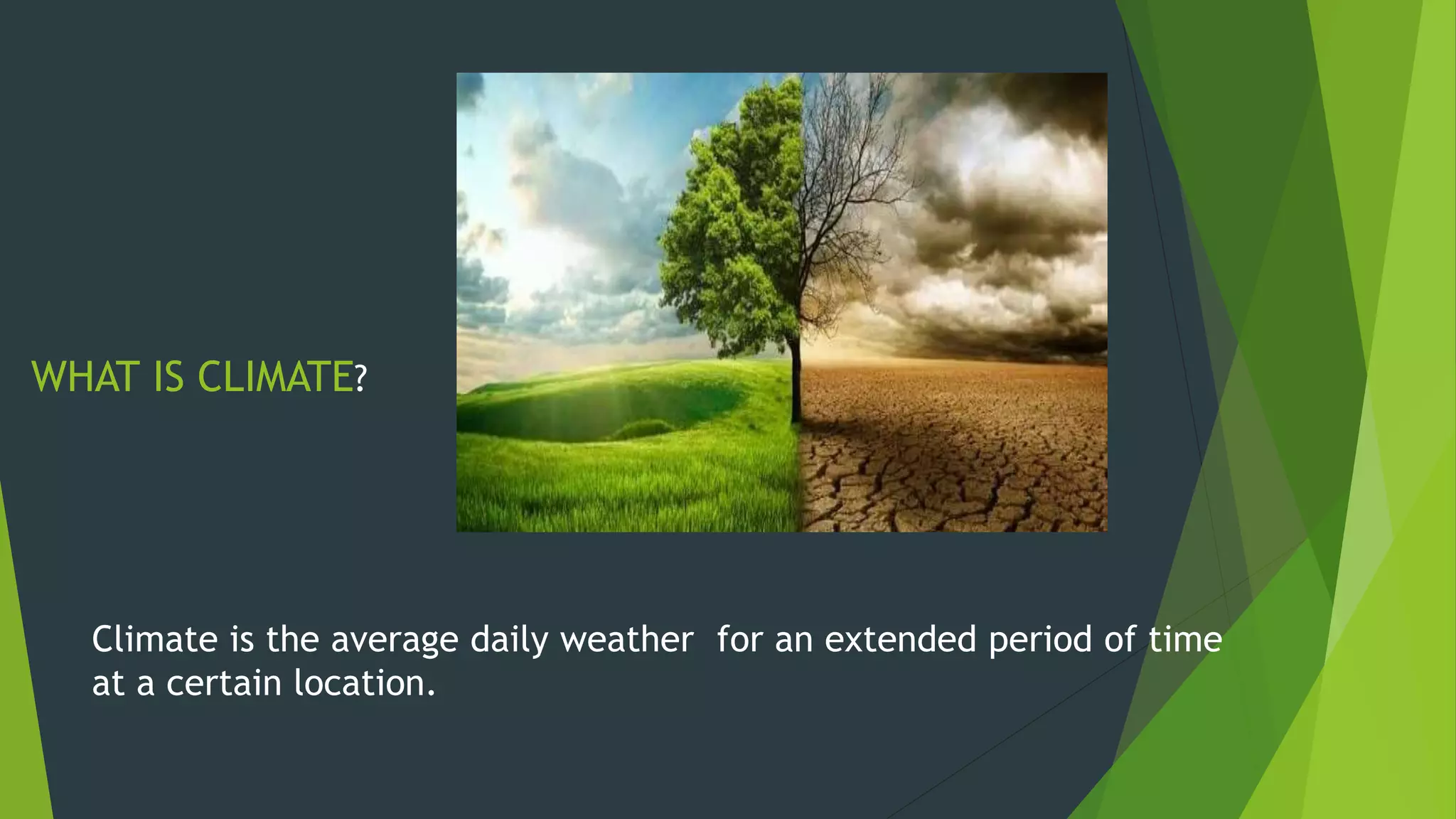 WHAT IS CLIMATE?

Climate is the average daily weather for an extended period of time at a certain location.